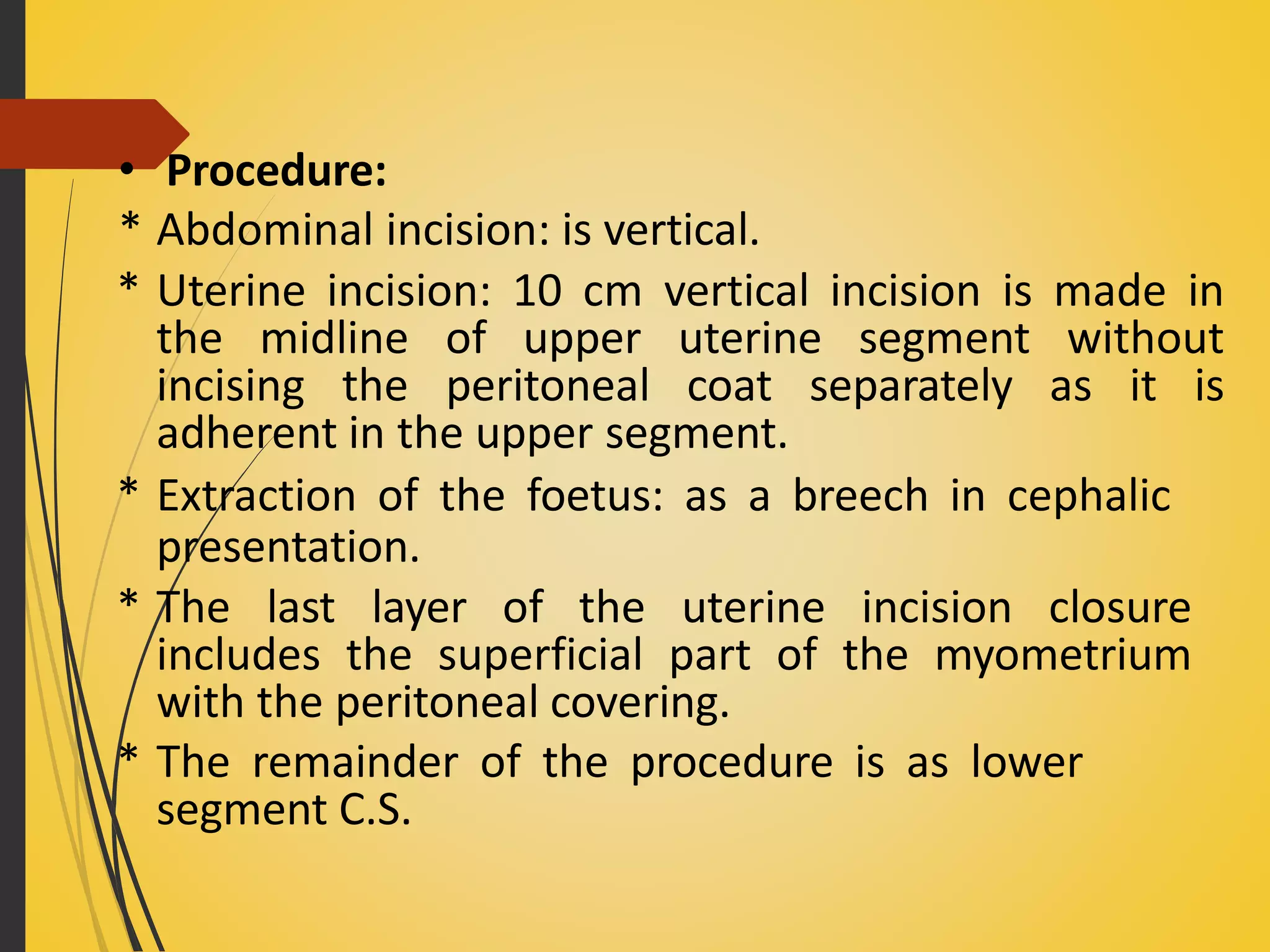 • Procedure:
* Abdominal incision: is vertical.
* Uterine incision: 10 cm vertical incision is made in the midline of upper uterine segment without incising the peritoneal coat separately as it is adherent in the upper segment.
* Extraction of the foetus: as a breech in cephalic presentation.
* The last layer of the uterine incision closure includes the superficial part of the myometrium with the peritoneal covering.
* The remainder of the procedure is as lower segment C.S.